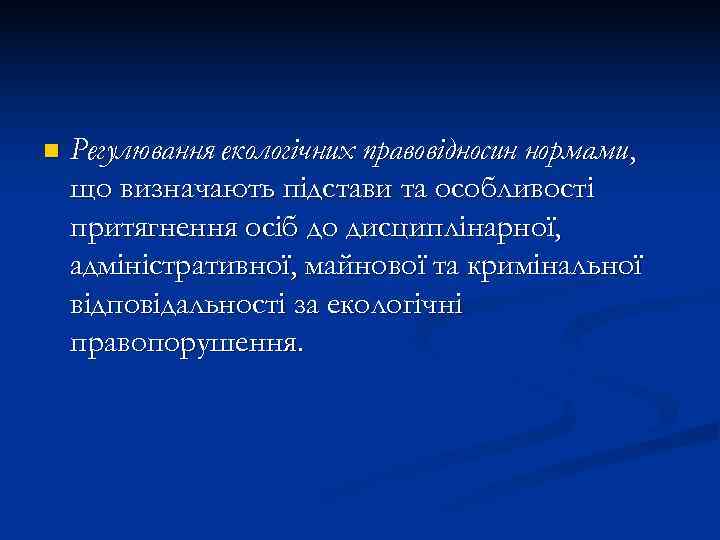 Регулювання екологічних правовідносин нормами, що визначають підстави та особливості притягнення осіб до дисциплінарної, адміністративної, майнової та кримінальної відповідальності за екологічні правопорушення.